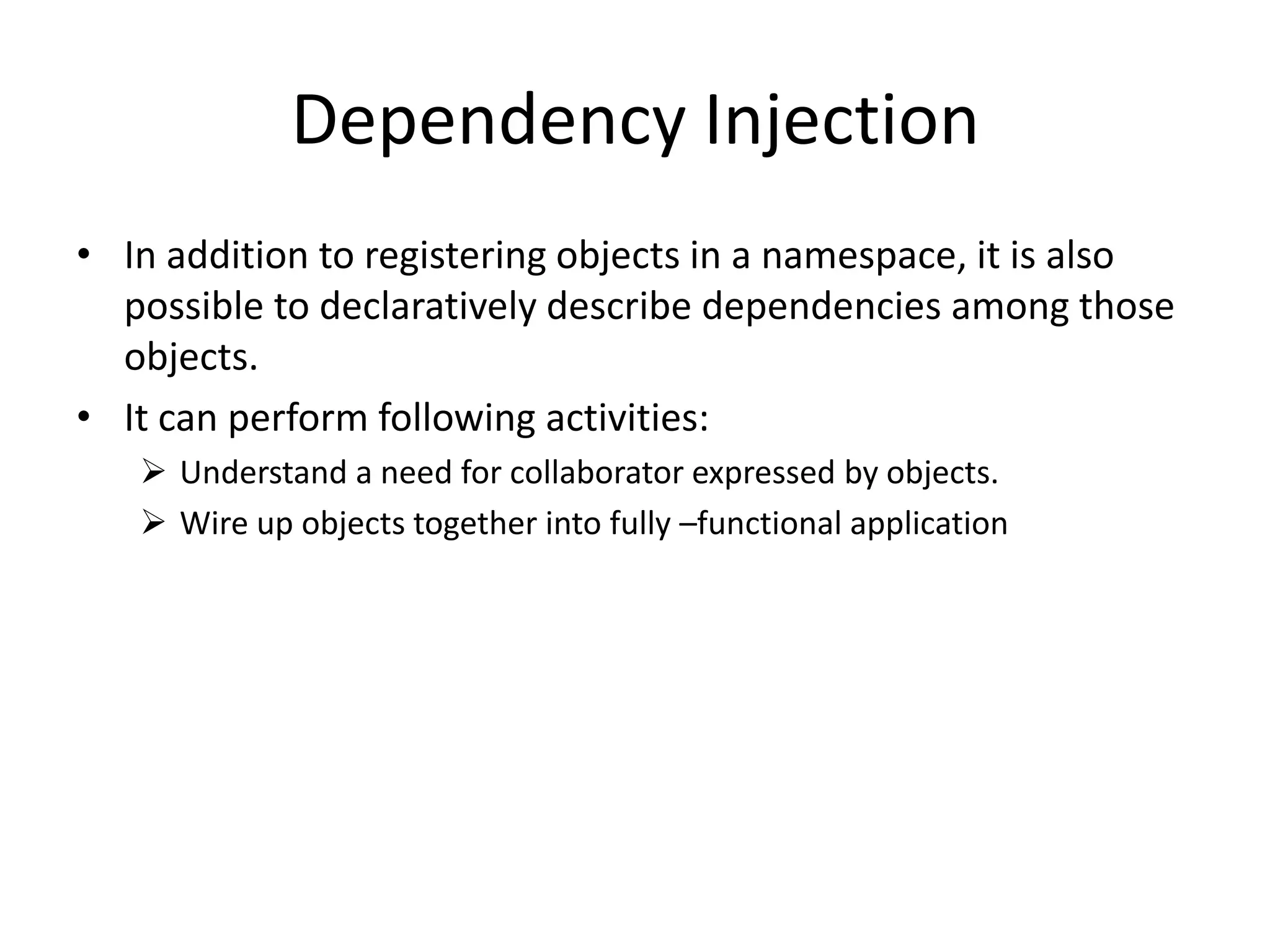 Dependency Injection

• In addition to registering objects in a namespace, it is also possible to declaratively describe dependencies among those objects.
• It can perform following activities:
  ➢ Understand a need for collaborator expressed by objects.
  ➢ Wire up objects together into fully –functional application